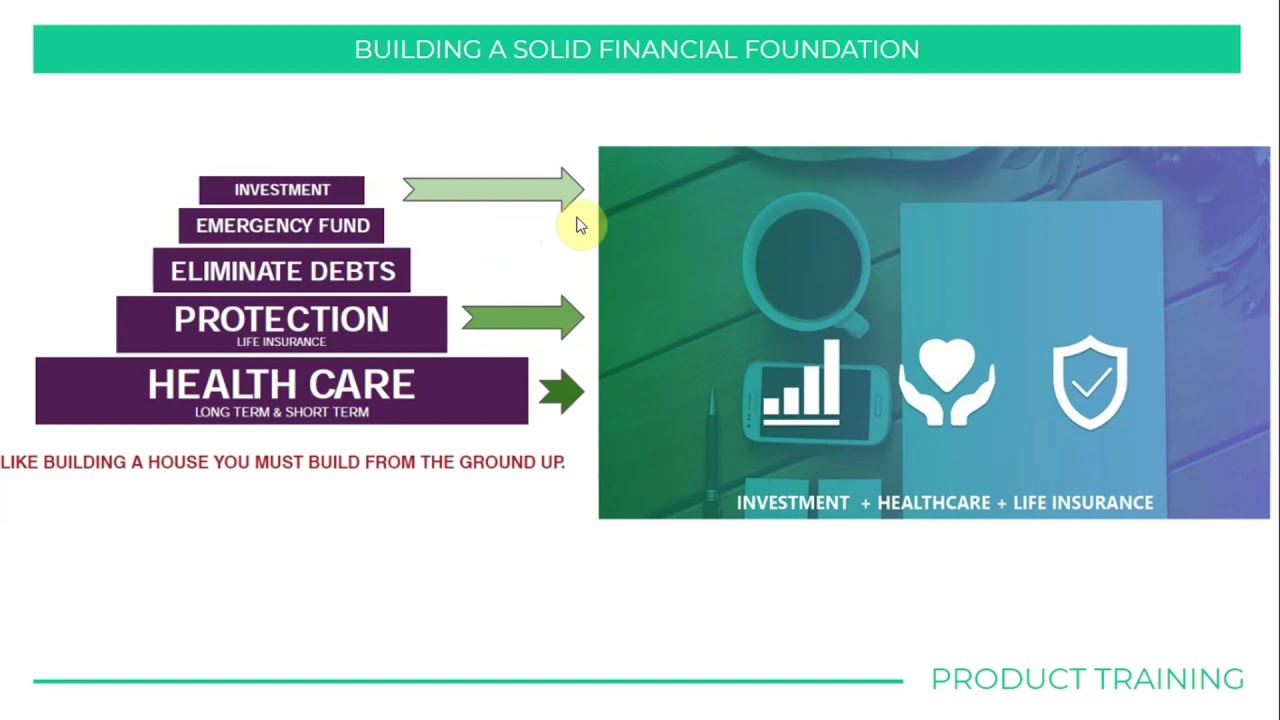 BUILDING A SOLID FINANCIAL FOUNDATION

INVESTMENT

EMERGENCY FUND

ELIMINATE DEBTS

PROTECTION
LIFE INSURANCE

HEALTH CARE
LONG TERM & SHORT TERM

LIKE BUILDING A HOUSE YOU MUST BUILD FROM THE GROUND UP.

INVESTMENT + HEALTHCARE + LIFE INSURANCE

PRODUCT TRAINING